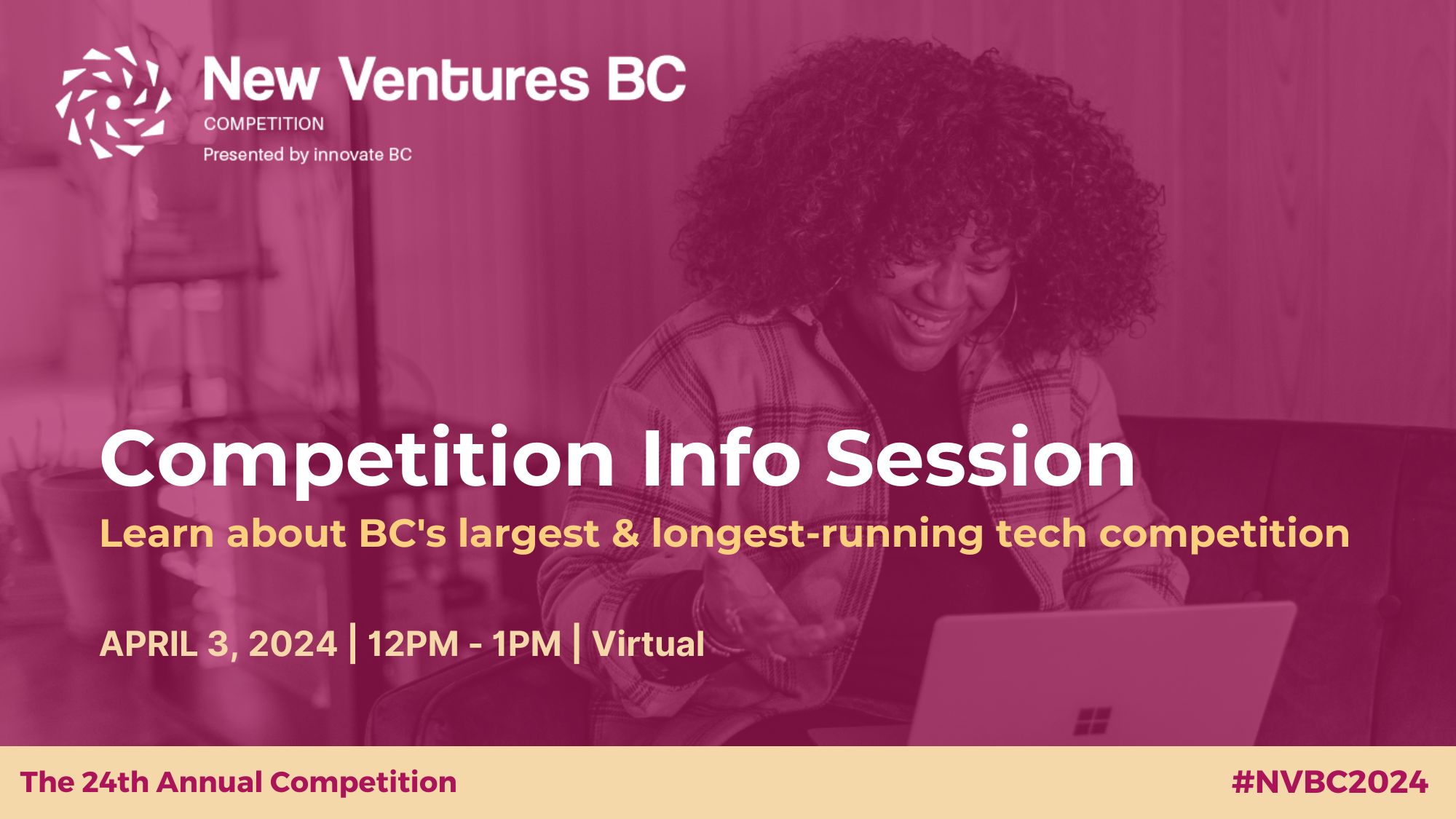 New Ventures BC
COMPETITION
Presented by innovate BC

Competition Info Session
Learn about BC's largest & longest-running tech competition

APRIL 3, 2024 | 12PM - 1PM | Virtual

The 24th Annual Competition

#NVBC2024